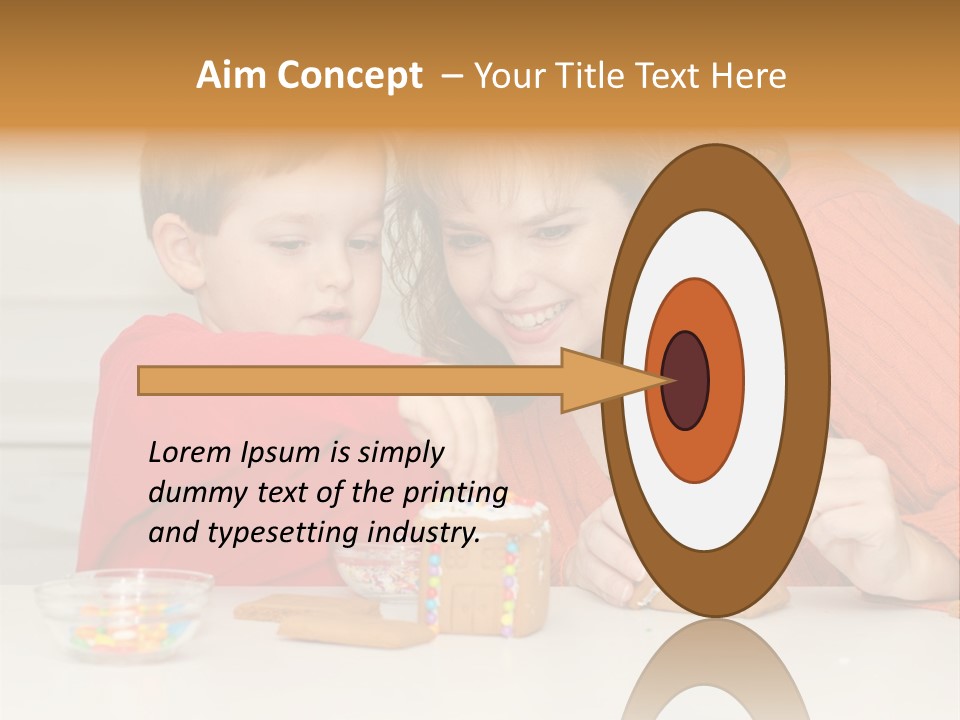 Aim Concept – Your Title Text Here

Lorem Ipsum is simply dummy text of the printing and typesetting industry.